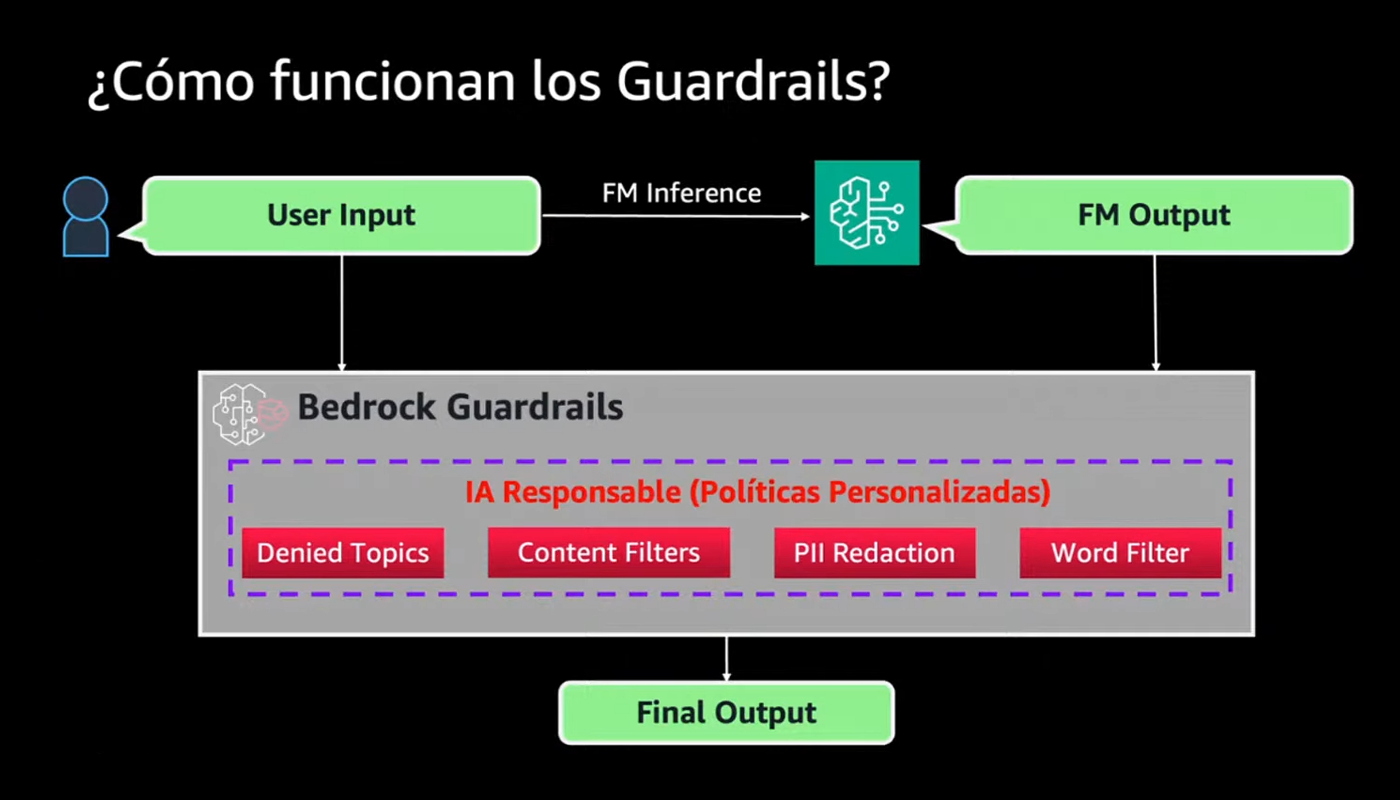 ¿Cómo funcionan los Guardrails?

User Input

FM Inference

FM Output

Bedrock Guardrails

IA Responsable (Políticas Personalizadas)

Denied Topics

Content Filters

PII Redaction

Word Filter

Final Output